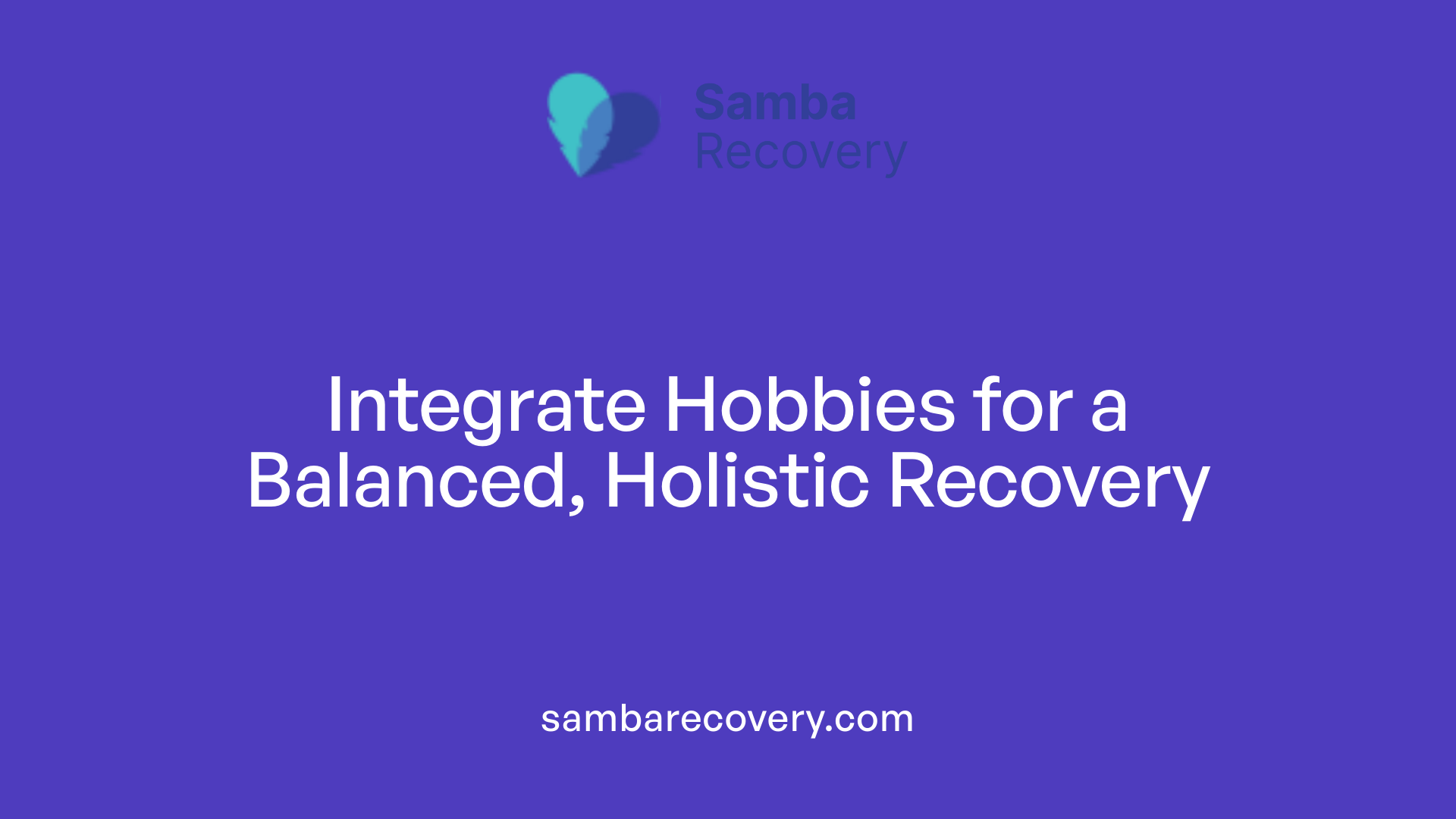 Samba
Recovery

Integrate Hobbies for a Balanced, Holistic Recovery

sambarecovery.com